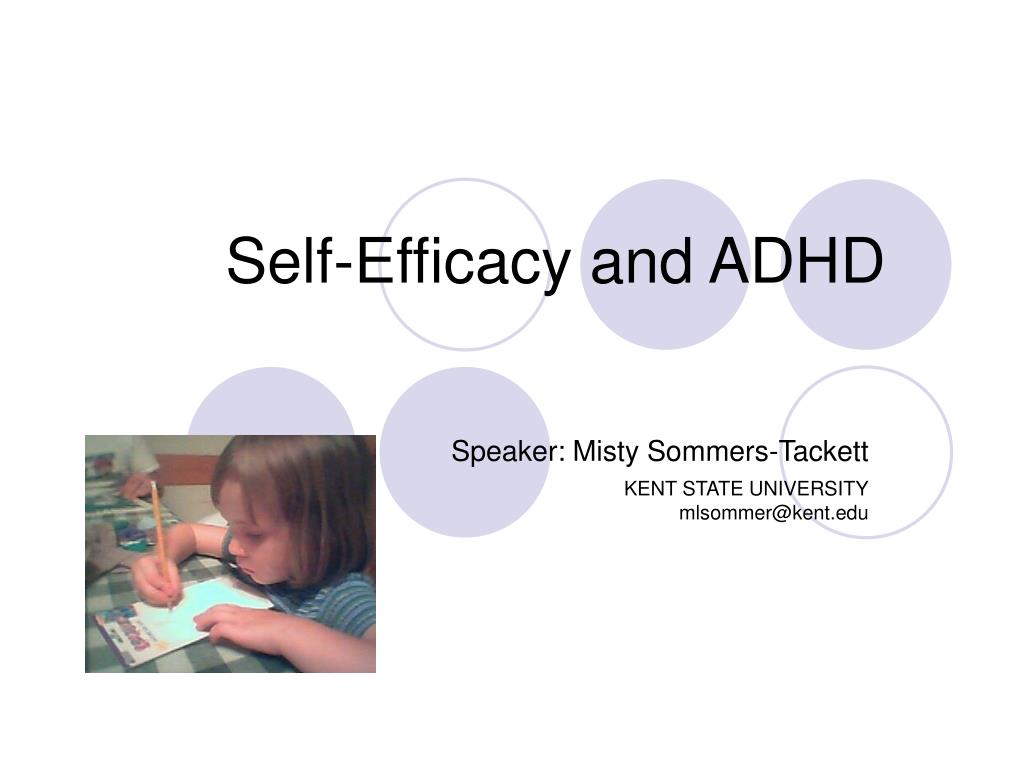 Self-Efficacy and ADHD

Speaker: Misty Sommers-Tackett

KENT STATE UNIVERSITY
mlsommer@kent.edu